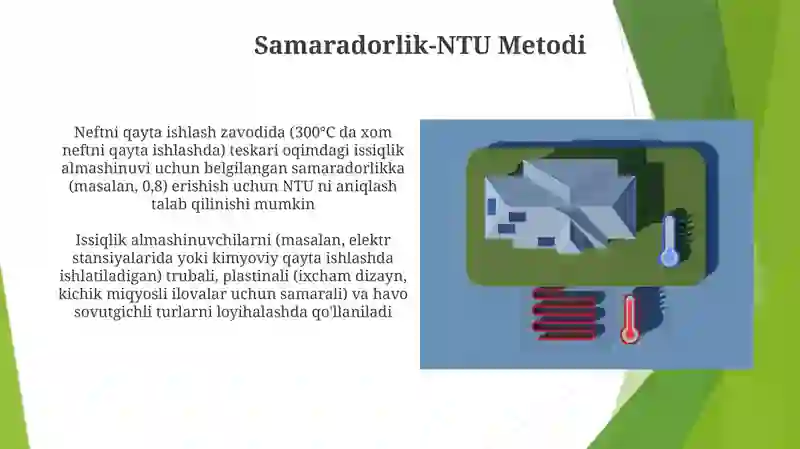 Samaradorlik-NTU Metodi

Neftni qayta ishlash zavodida (300°C da xom neftni qayta ishlashda) teskari oqimdagi issiqlik almashinuvi uchun belgilangan samaradorlikka (masalan, 0,8) erishish uchun NTU ni aniqlash talab qilinishi mumkin

Issiqlik almashinuvchilarni (masalan, elektr stansiyalarida yoki kimyoviy qayta ishlashda ishlatiladigan) trubali, plastinali (ixcham dizayn, kichik miqyosli ilovalar uchun samarali) va havo sovutgichli turlarni loyihalashda qo'llaniladi